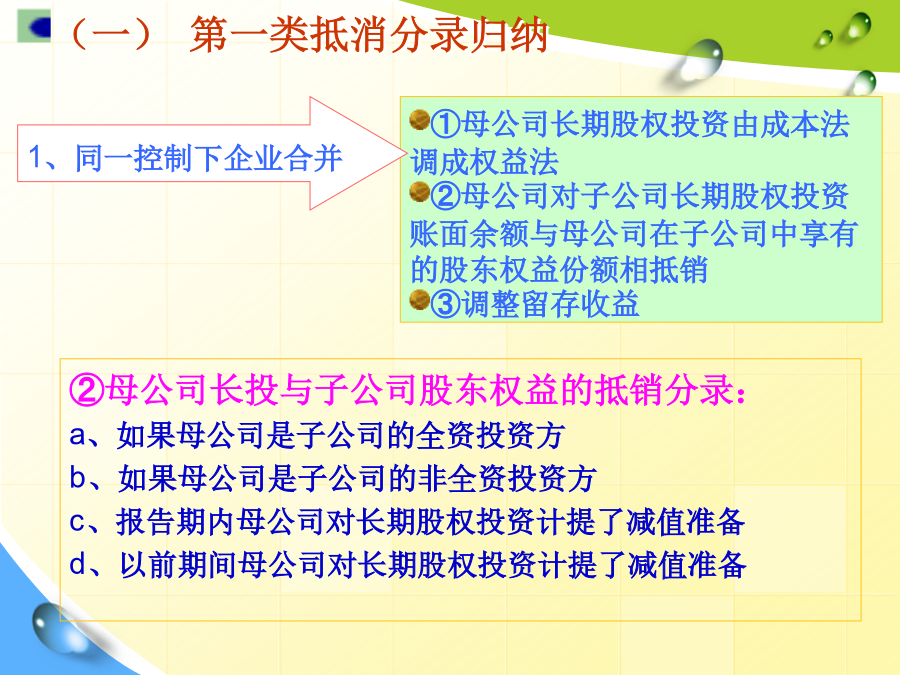 （一） 第一类抵消分录归纳

1、同一控制下企业合并

①母公司长期股权投资由成本法调成权益法
②母公司对子公司长期股权投资账面余额与母公司在子公司中享有的股东权益份额相抵销
③调整留存收益

②母公司长投与子公司股东权益的抵销分录：
a、如果母公司是子公司的全资投资方
b、如果母公司是子公司的非全资投资方
c、报告期内母公司对长期股权投资计提了减值准备
d、以前期间母公司对长期股权投资计提了减值准备